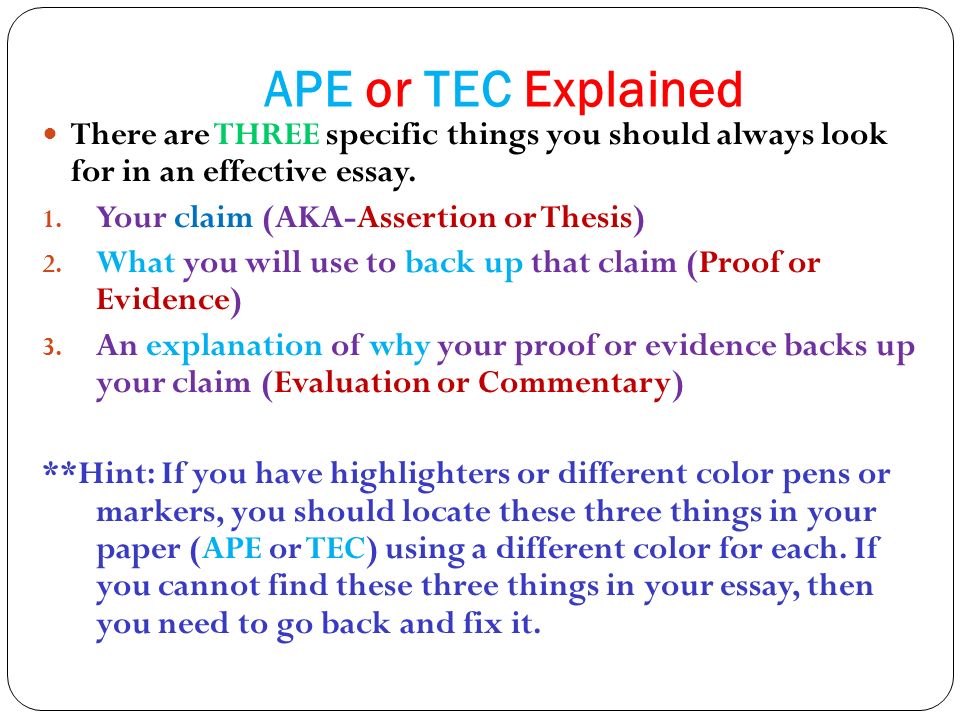 APE or TEC Explained

There are THREE specific things you should always look for in an effective essay.

1. Your claim (AKA-Assertion or Thesis)
2. What you will use to back up that claim (Proof or Evidence)
3. An explanation of why your proof or evidence backs up your claim (Evaluation or Commentary)

**Hint: If you have highlighters or different color pens or markers, you should locate these three things in your paper (APE or TEC) using a different color for each. If you cannot find these three things in your essay, then you need to go back and fix it.